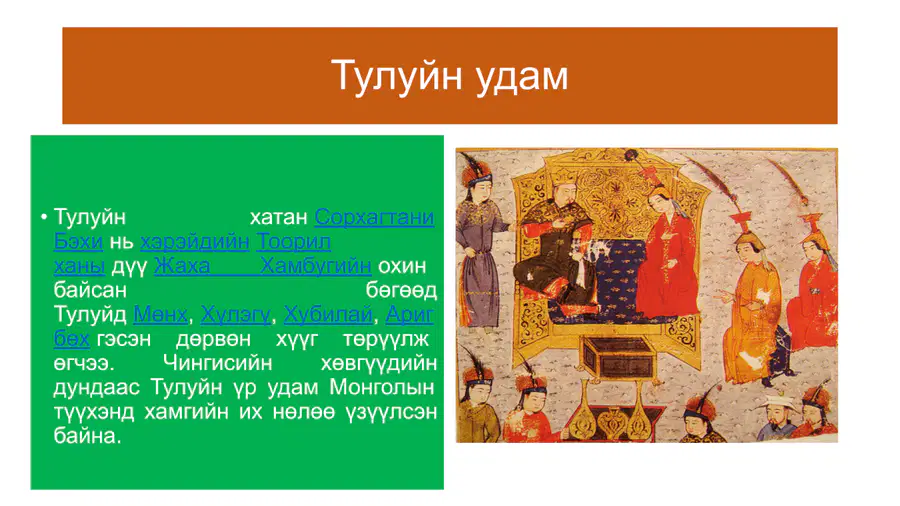 Тулуйн удам

• Тулуйн хатан Сорхагтани Бэхи нь хэрэйдийн Тоорил ханы дүү Жаха Хамбугийн охин байсан бөгөөд Тулуйд Мөнх, Хүлэгү, Хубилай, Ариг бөх гэсэн дөрвөн хүүг төрүүлж өгчээ. Чингисийн хөвгүүдийн дундаас Тулуйн үр удам Монголын түүхэнд хамгийн их нөлөө үзүүлсэн байна.